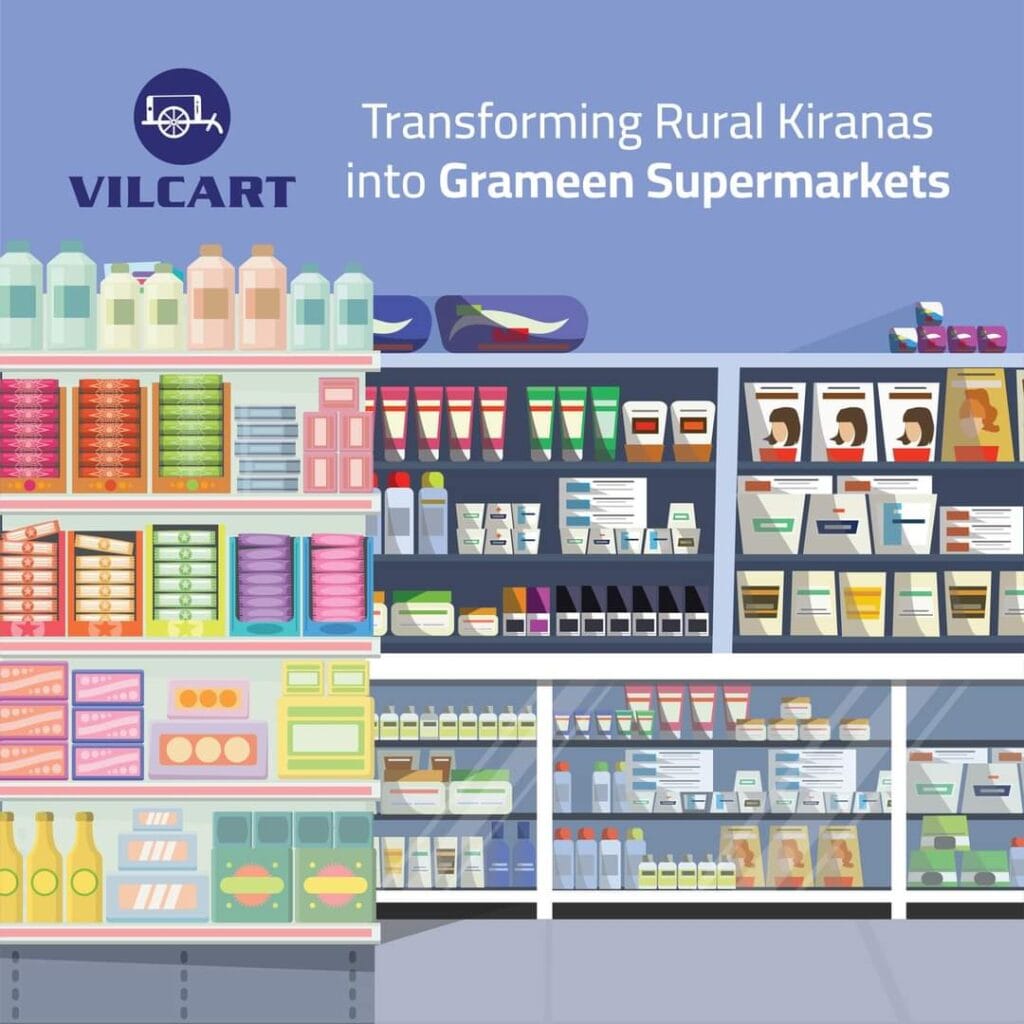 VILCART

Transforming Rural Kiranas into Grameen Supermarkets